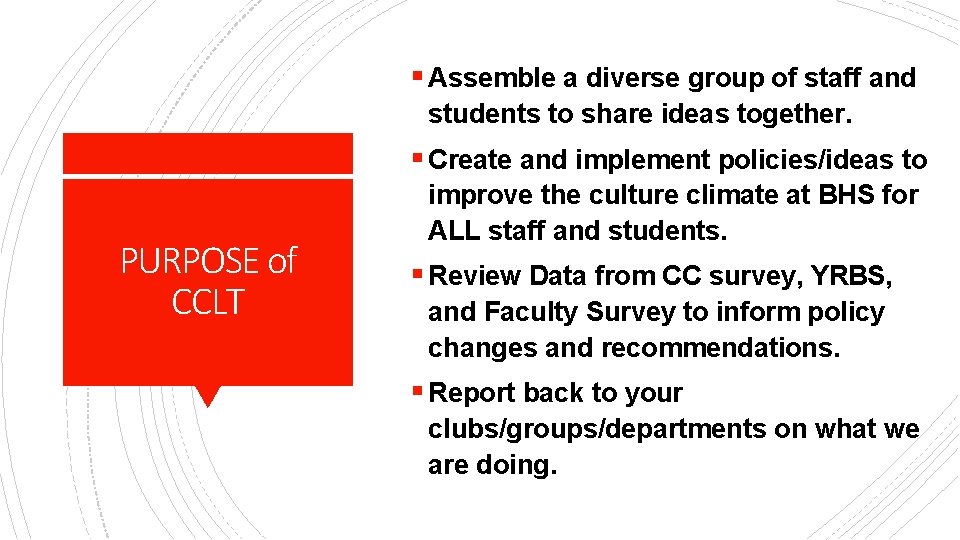 PURPOSE of CCLT

▪ Assemble a diverse group of staff and students to share ideas together.

▪ Create and implement policies/ideas to improve the culture climate at BHS for ALL staff and students.

▪ Review Data from CC survey, YRBS, and Faculty Survey to inform policy changes and recommendations.

▪ Report back to your clubs/groups/departments on what we are doing.